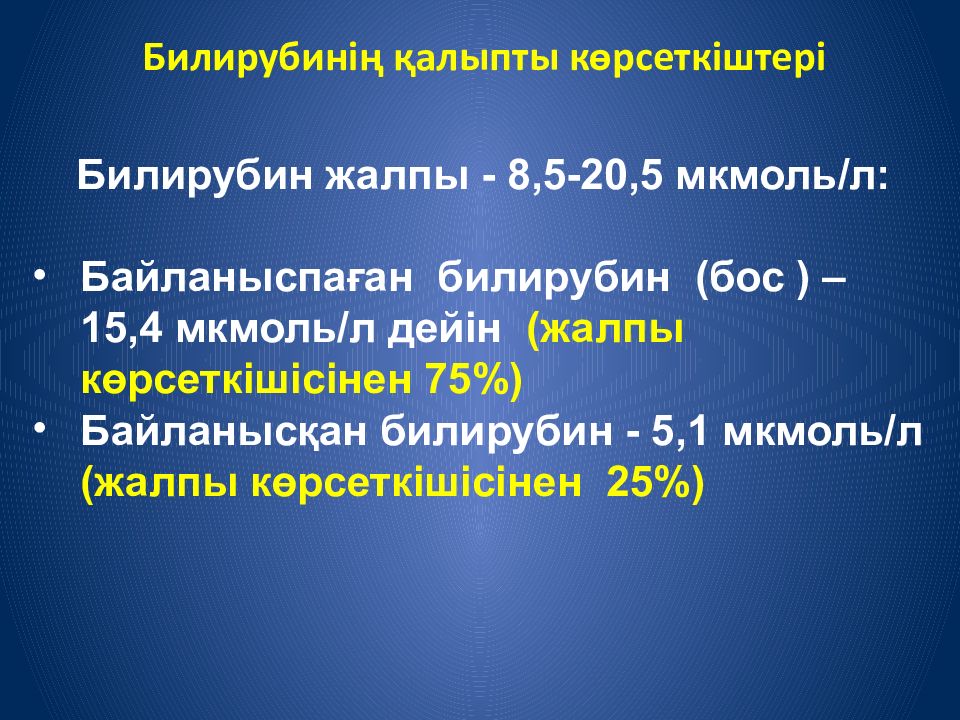 Билирубинің қалыпты көрсеткіштері

Билирубин жалпы - 8,5-20,5 мкмоль/л:

• Байланыспаған билирубин (бос ) – 15,4 мкмоль/л дейін (жалпы көрсеткішісінен 75%)
• Байланысқан билирубин - 5,1 мкмоль/л (жалпы көрсеткішісінен 25%)